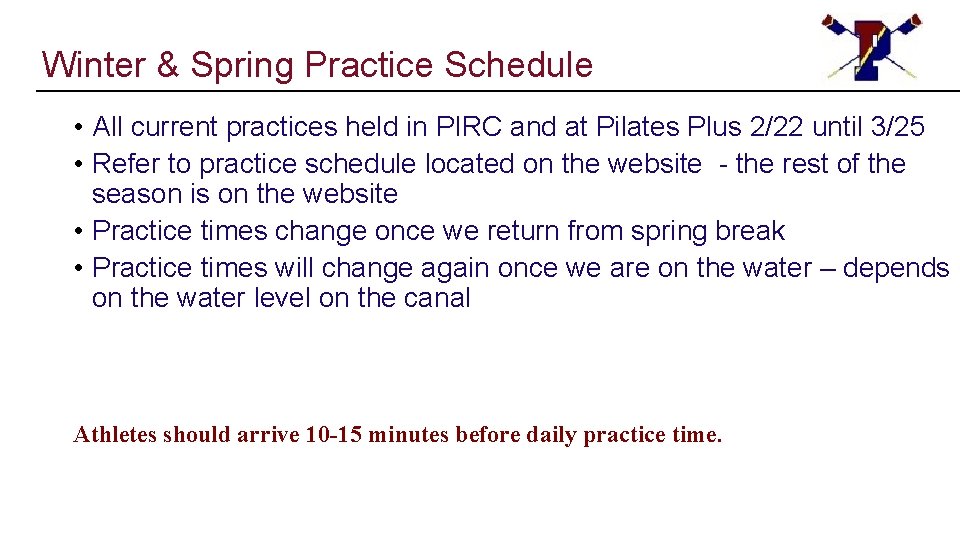 Winter & Spring Practice Schedule

• All current practices held in PIRC and at Pilates Plus 2/22 until 3/25
• Refer to practice schedule located on the website - the rest of the season is on the website
• Practice times change once we return from spring break
• Practice times will change again once we are on the water – depends on the water level on the canal

Athletes should arrive 10-15 minutes before daily practice time.